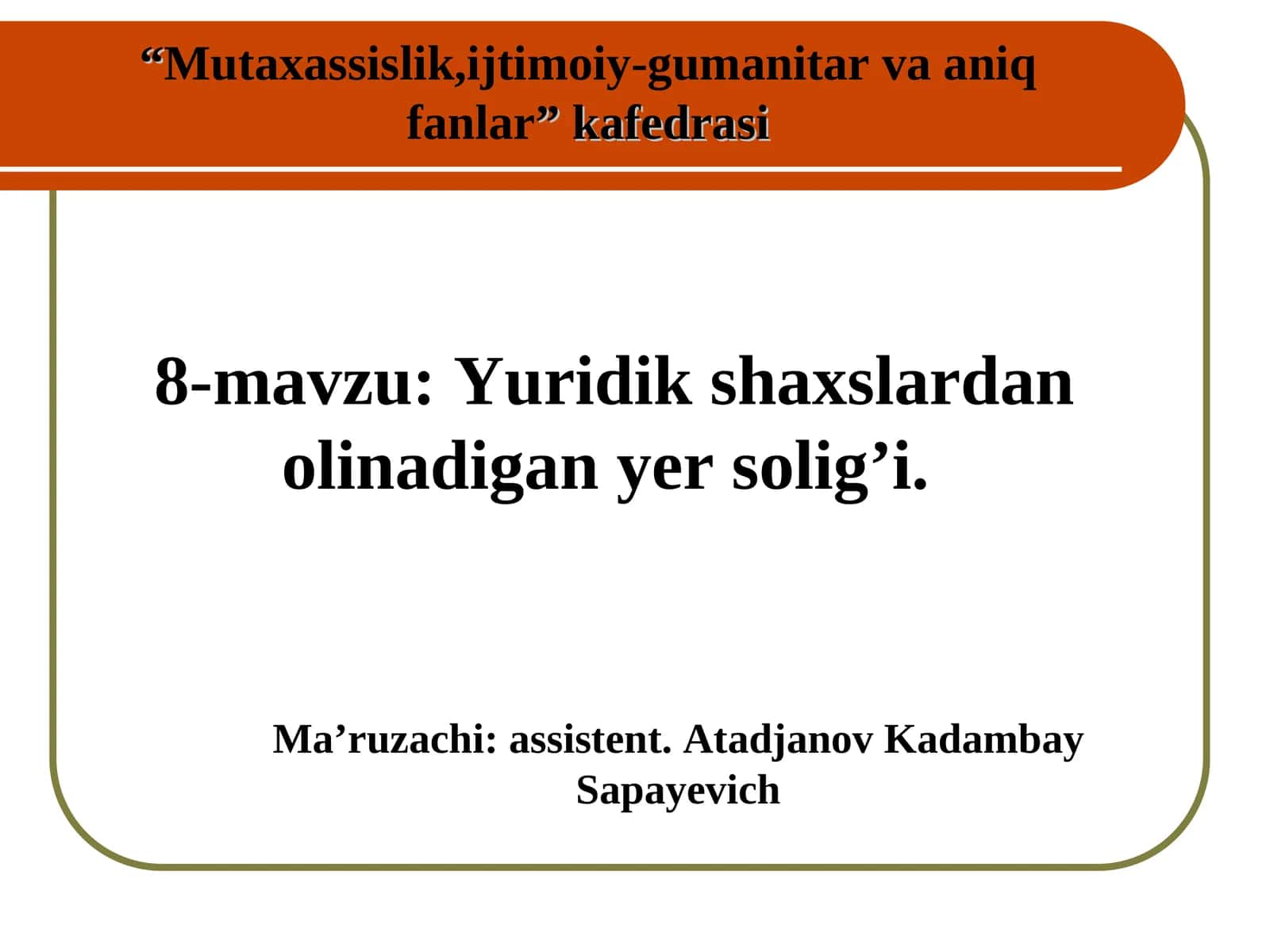 “Mutaxassislik,ijtimoiy-gumanitar va aniq fanlar” kafedrasi

8-mavzu: Yuridik shaxslardan olinadigan yer solig’i.

Ma’ruzachi: assistent. Atadjanov Kadambay Sapayevich